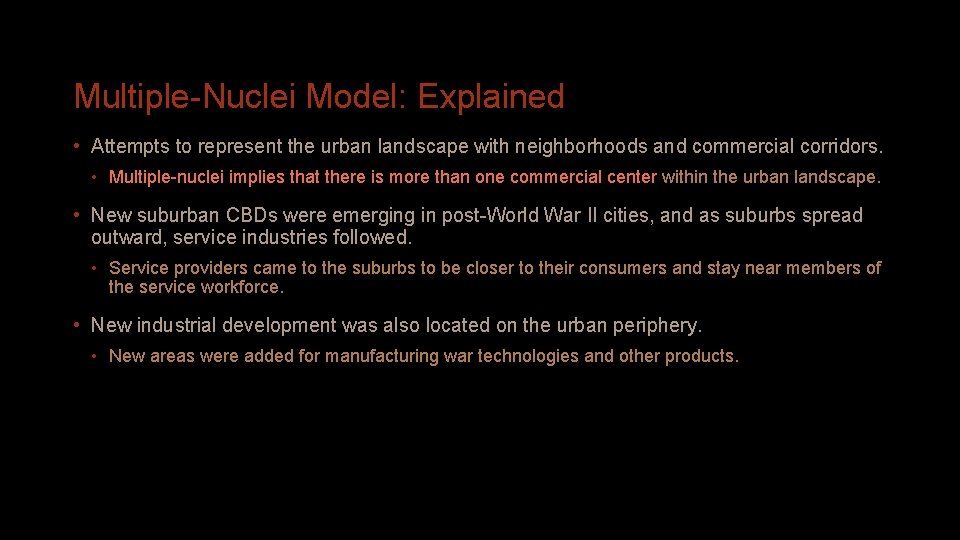 Multiple-Nuclei Model: Explained

• Attempts to represent the urban landscape with neighborhoods and commercial corridors.

• Multiple-nuclei implies that there is more than one commercial center within the urban landscape.

• New suburban CBDs were emerging in post-World War II cities, and as suburbs spread outward, service industries followed.

• Service providers came to the suburbs to be closer to their consumers and stay near members of the service workforce.

• New industrial development was also located on the urban periphery.

• New areas were added for manufacturing war technologies and other products.